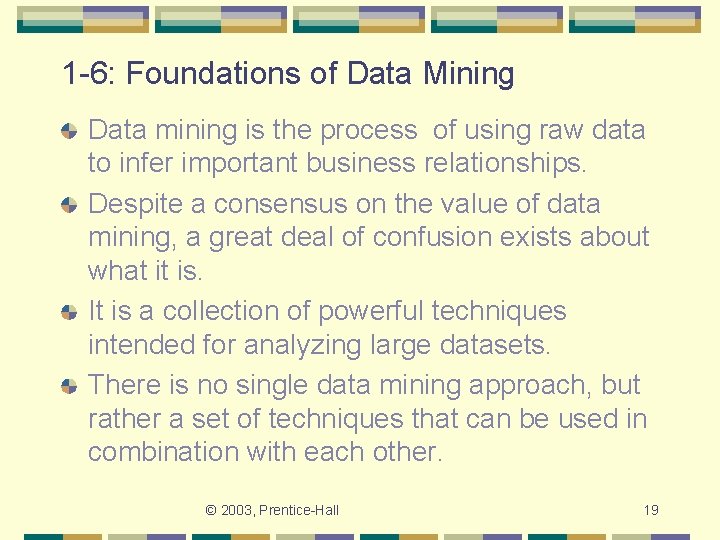 1-6: Foundations of Data Mining

Data mining is the process of using raw data to infer important business relationships.

Despite a consensus on the value of data mining, a great deal of confusion exists about what it is.

It is a collection of powerful techniques intended for analyzing large datasets.

There is no single data mining approach, but rather a set of techniques that can be used in combination with each other.

© 2003, Prentice-Hall

19